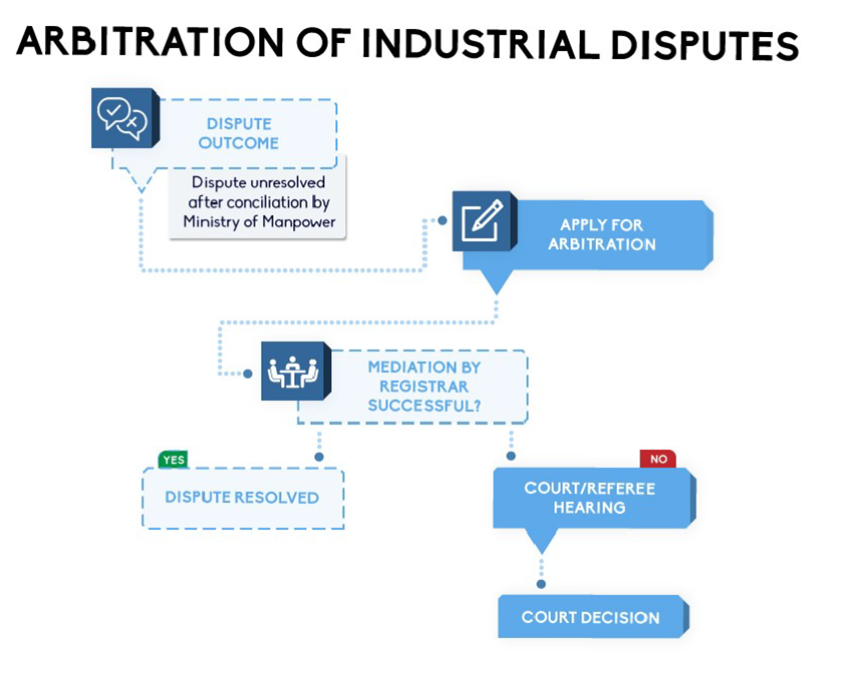 ARBITRATION OF INDUSTRIAL DISPUTES

DISPUTE OUTCOME

Dispute unresolved after conciliation by Ministry of Manpower

APPLY FOR ARBITRATION

MEDIATION BY REGISTRAR SUCCESSFUL?

YES

DISPUTE RESOLVED

NO

COURT/REFEREE HEARING

COURT DECISION